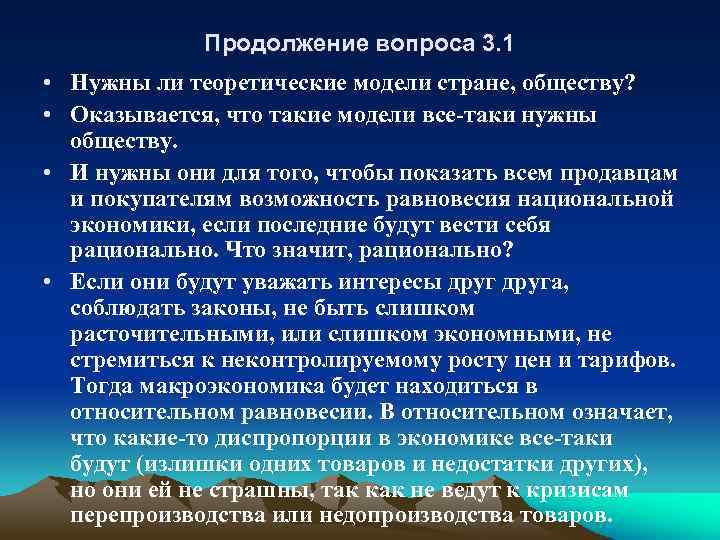 Продолжение вопроса 3.1

• Нужны ли теоретические модели стране, обществу?

• Оказывается, что такие модели все-таки нужны обществу.

• И нужны они для того, чтобы показать всем продавцам и покупателям возможность равновесия национальной экономики, если последние будут вести себя рационально. Что значит, рационально?

• Если они будут уважать интересы друг друга, соблюдать законы, не быть слишком расточительными, или слишком экономными, не стремиться к неконтролируемому росту цен и тарифов. Тогда макроэкономика будет находиться в относительном равновесии. В относительном означает, что какие-то диспропорции в экономике все-таки будут (излишки одних товаров и недостатки других), но они ей не страшны, так как не ведут к кризисам перепроизводства или недопроизводства товаров.